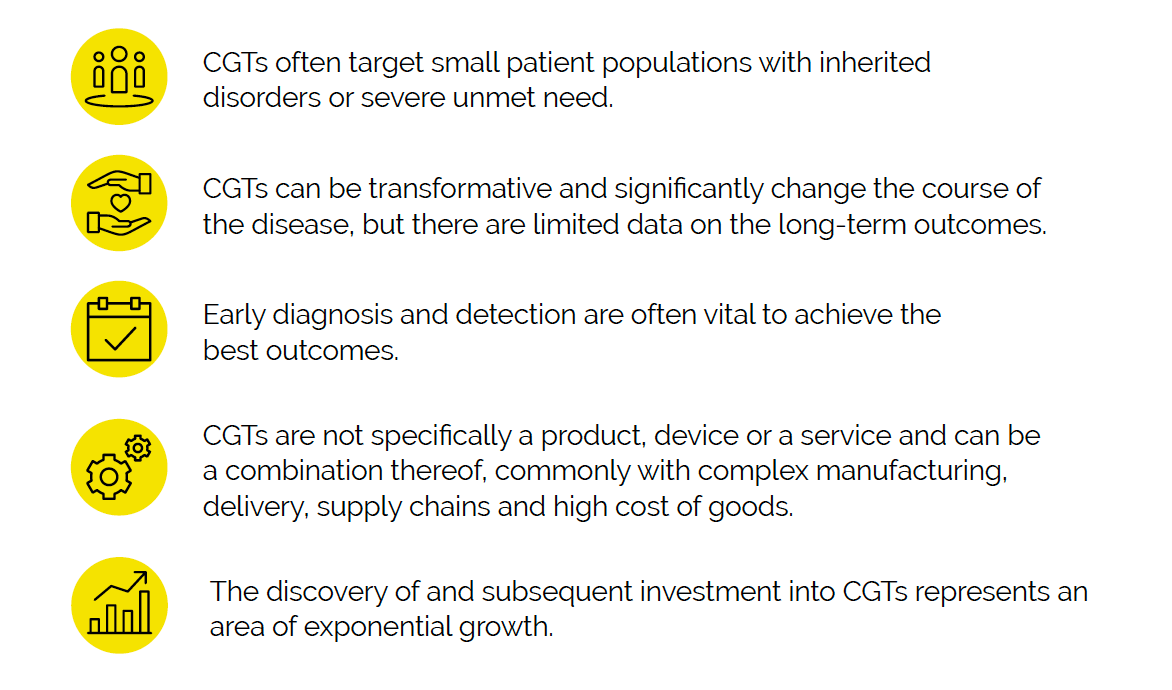 CGTs often target small patient populations with inherited disorders or severe unmet need.

CGTs can be transformative and significantly change the course of the disease, but there are limited data on the long-term outcomes.

Early diagnosis and detection are often vital to achieve the best outcomes.

CGTs are not specifically a product, device or a service and can be a combination thereof, commonly with complex manufacturing, delivery, supply chains and high cost of goods.

The discovery of and subsequent investment into CGTs represents an area of exponential growth.